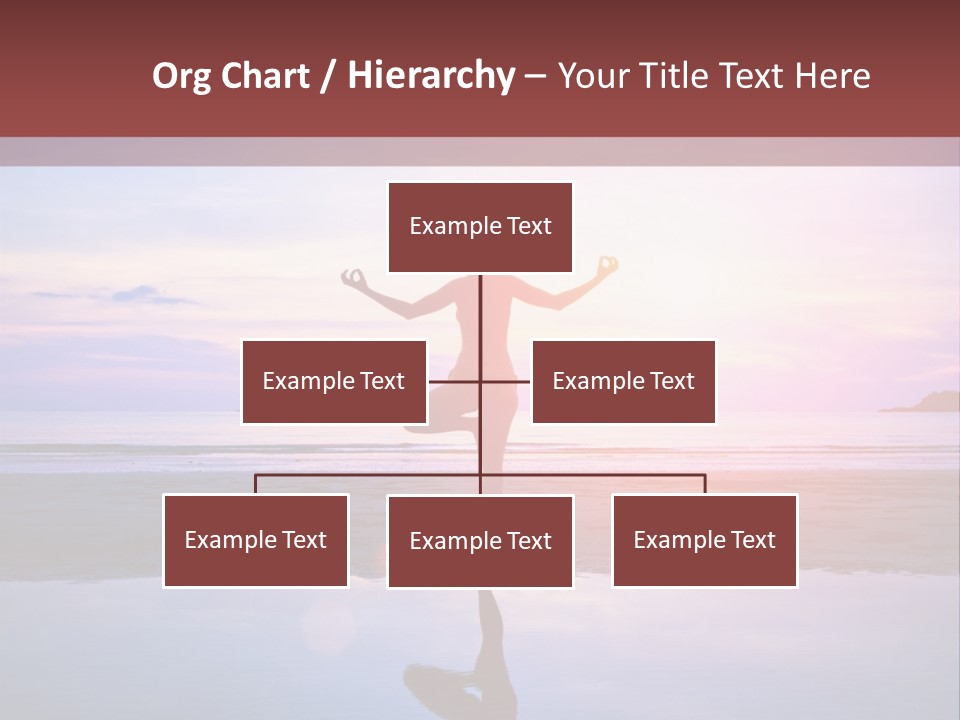 Org Chart / Hierarchy – Your Title Text Here

Example Text

Example Text

Example Text

Example Text

Example Text

Example Text